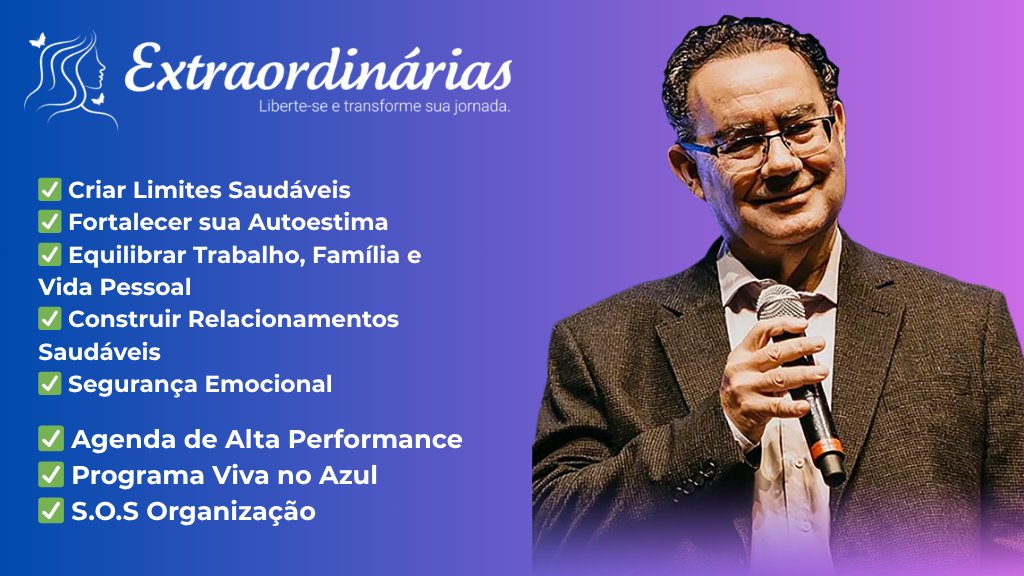 Extraordinárias
Liberte-se e transforme sua jornada.

✅ Criar Limites Saudáveis
✅ Fortalecer sua Autoestima
✅ Equilibrar Trabalho, Família e Vida Pessoal
✅ Construir Relacionamentos Saudáveis
✅ Segurança Emocional

✅ Agenda de Alta Performance
✅ Programa Viva no Azul
✅ S.O.S Organização